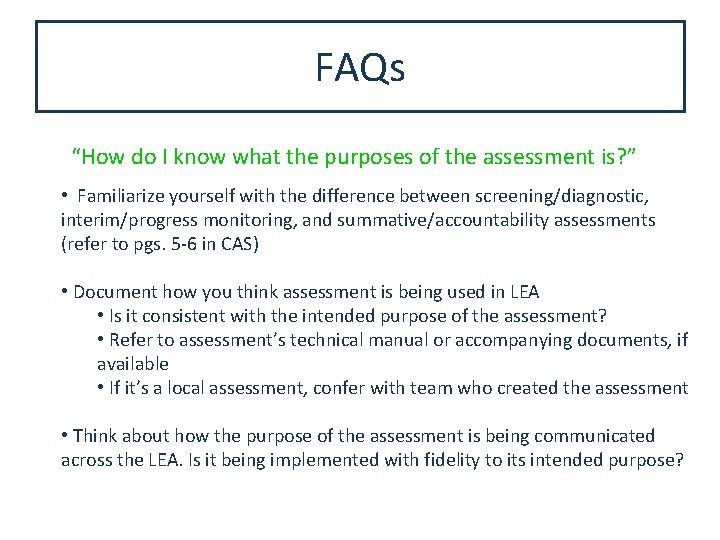 FAQs

“How do I know what the purposes of the assessment is?”

• Familiarize yourself with the difference between screening/diagnostic, interim/progress monitoring, and summative/accountability assessments (refer to pgs. 5-6 in CAS)

• Document how you think assessment is being used in LEA
• Is it consistent with the intended purpose of the assessment?
• Refer to assessment’s technical manual or accompanying documents, if available
• If it’s a local assessment, confer with team who created the assessment

• Think about how the purpose of the assessment is being communicated across the LEA. Is it being implemented with fidelity to its intended purpose?